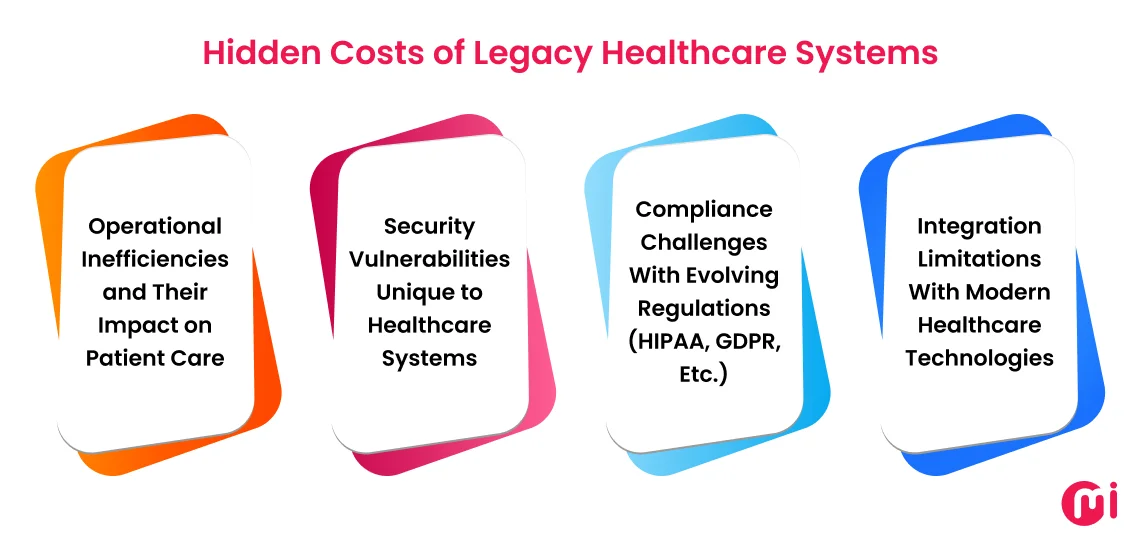 Hidden Costs of Legacy Healthcare Systems

Operational Inefficiencies and Their Impact on Patient Care

Security Vulnerabilities Unique to Healthcare Systems

Compliance Challenges With Evolving Regulations (HIPAA, GDPR, Etc.)

Integration Limitations With Modern Healthcare Technologies

mi